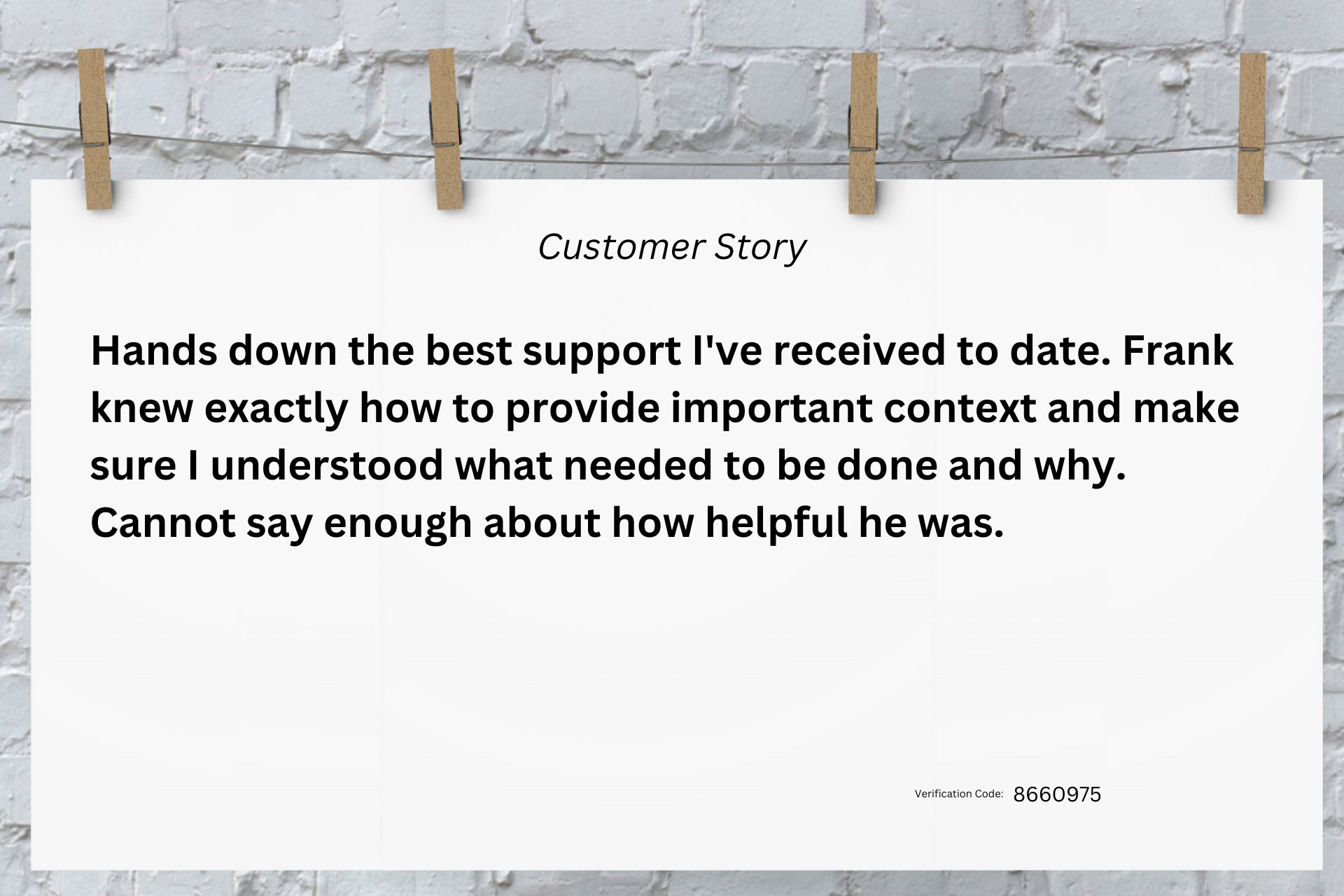 Customer Story

Hands down the best support I've received to date. Frank knew exactly how to provide important context and make sure I understood what needed to be done and why. Cannot say enough about how helpful he was.

Verification Code: 8660975